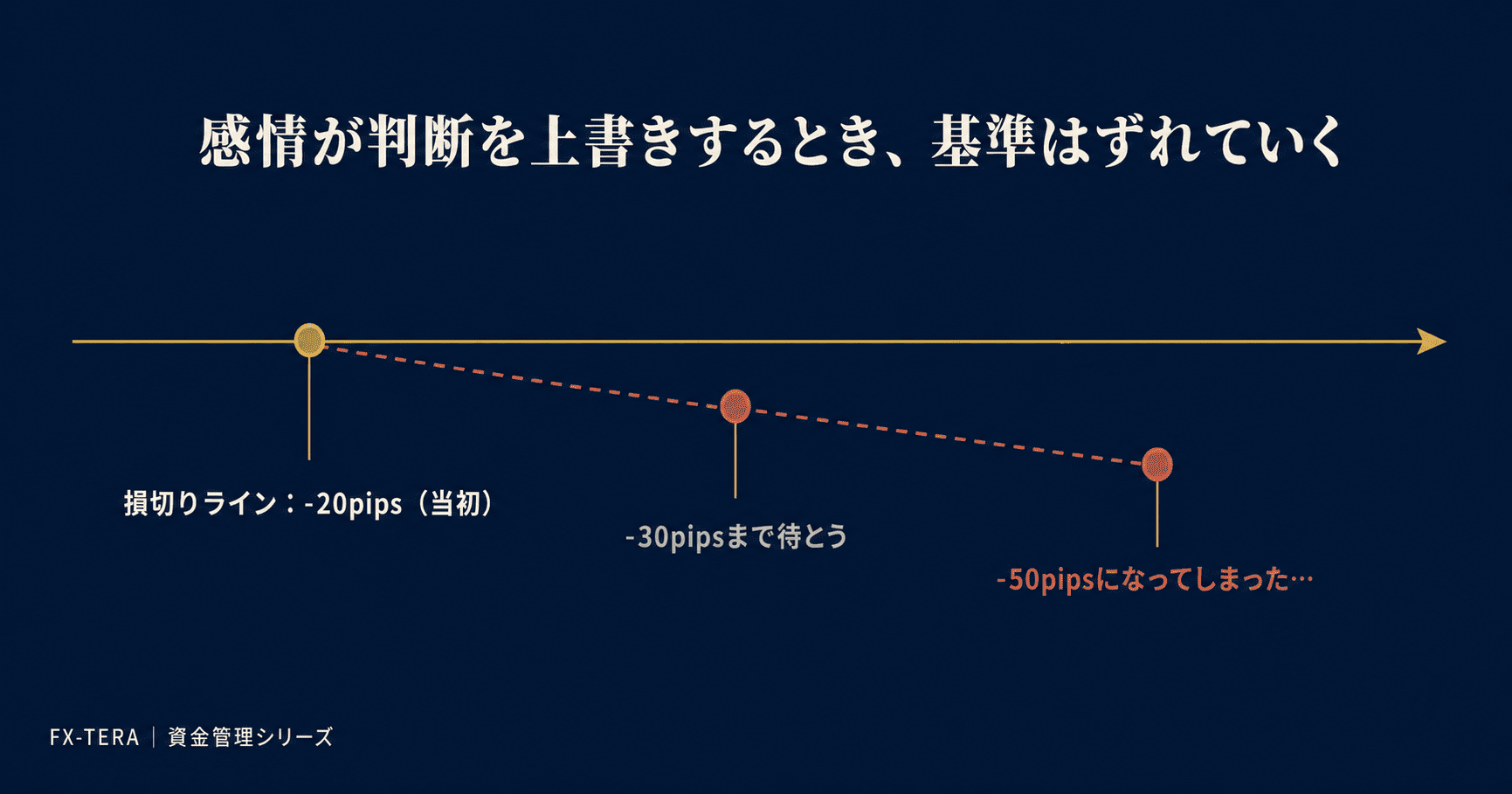 感情が判断を上書きするとき、基準はずれていく

損切りライン：-20pips（当初）

-30pipsまで待とう

-50pipsになってしまった…

FX-TERA｜資金管理シリーズ